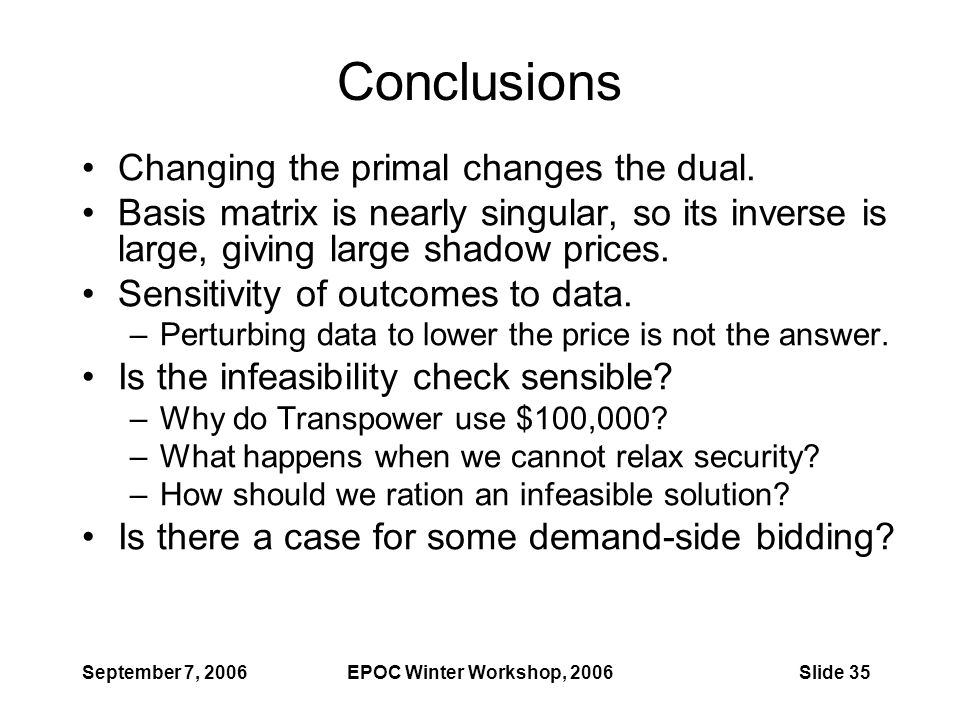 Conclusions

• Changing the primal changes the dual.
• Basis matrix is nearly singular, so its inverse is large, giving large shadow prices.
• Sensitivity of outcomes to data.
– Perturbing data to lower the price is not the answer.
• Is the infeasibility check sensible?
– Why do Transpower use \$100,000?
– What happens when we cannot relax security?
– How should we ration an infeasible solution?
• Is there a case for some demand-side bidding?

September 7, 2006 EPOC Winter Workshop, 2006 Slide 35